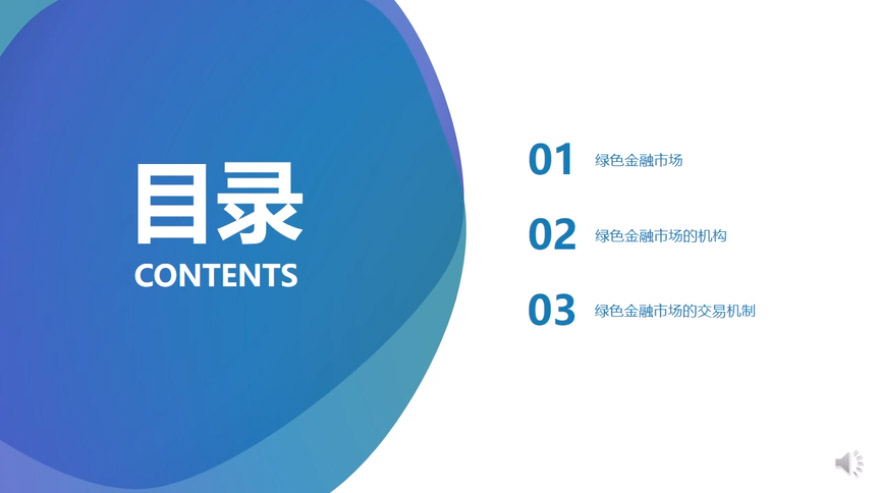 目录
CONTENTS

01 绿色金融市场

02 绿色金融市场的机构

03 绿色金融市场的交易机制